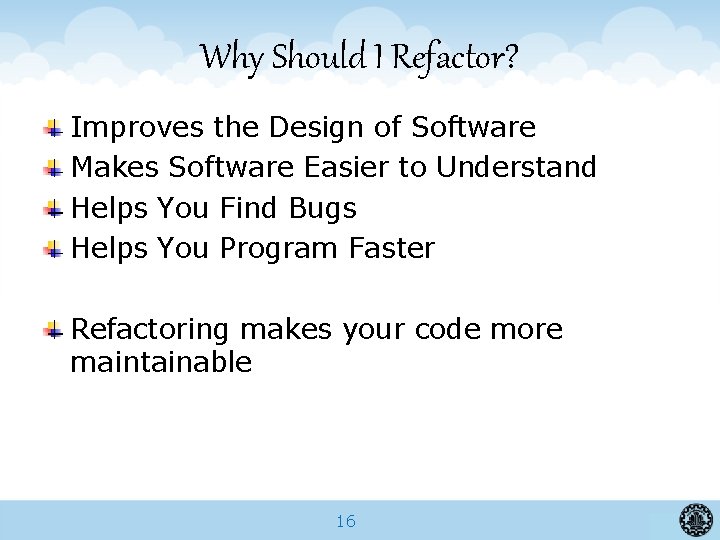 Why Should I Refactor?

Improves the Design of Software

Makes Software Easier to Understand

Helps You Find Bugs

Helps You Program Faster

Refactoring makes your code more maintainable

16